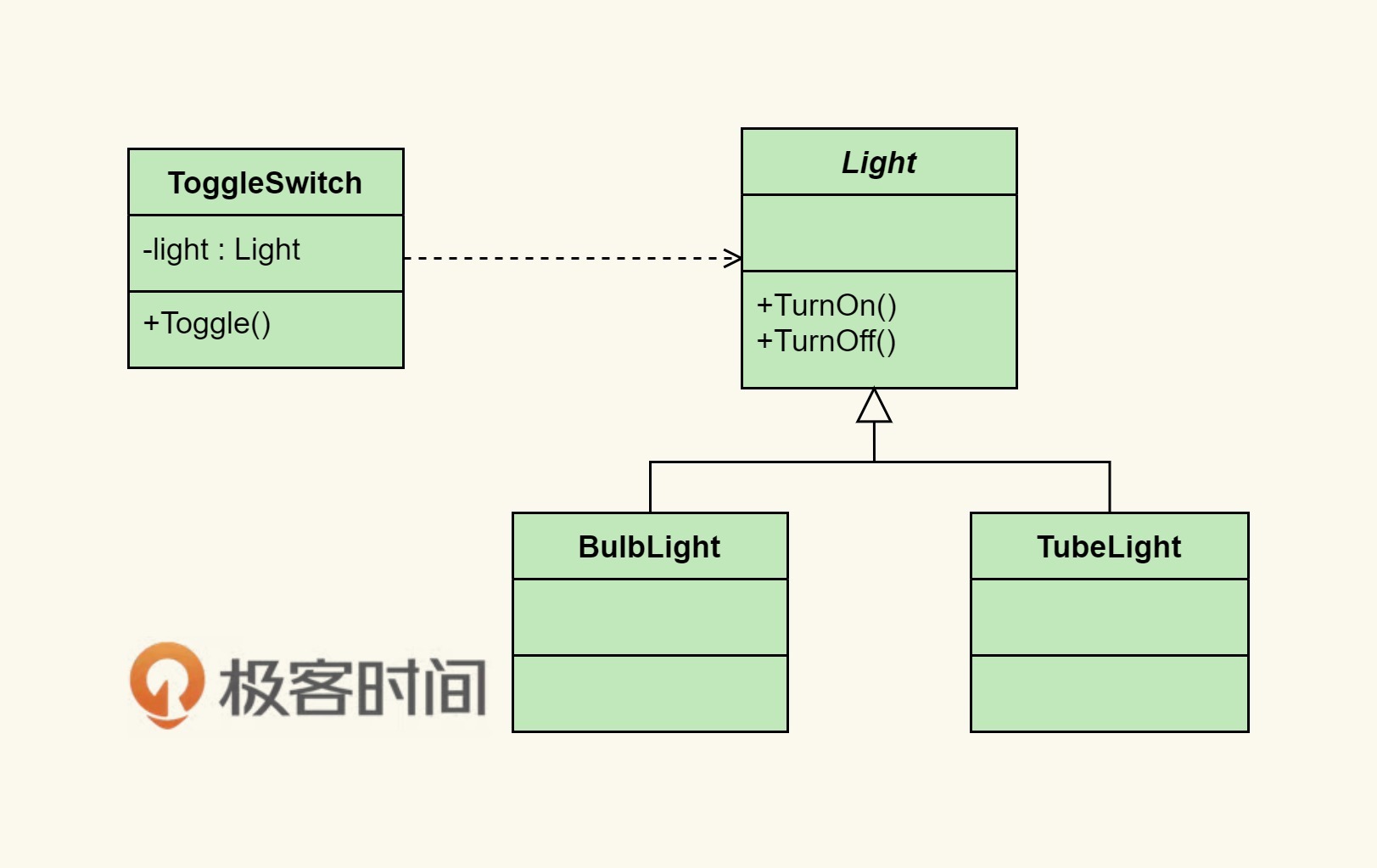 ToggleSwitch

-light : Light

+Toggle()

Light

+TurnOn()
+TurnOff()

BulbLight

TubeLight

极客时间